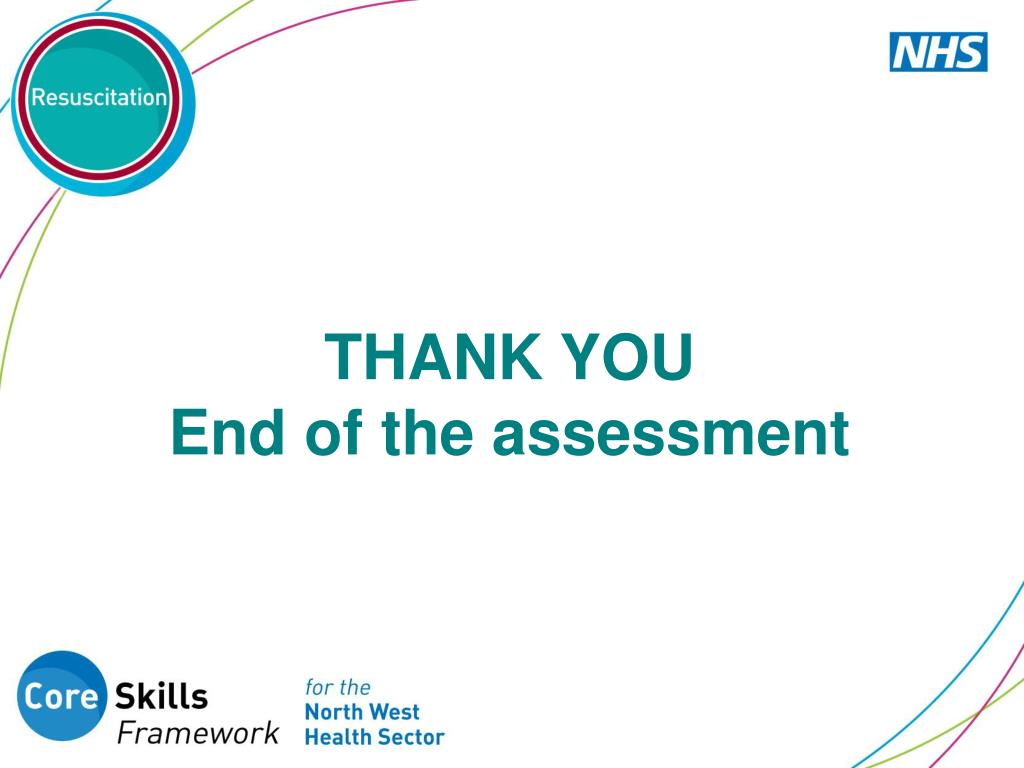 Resuscitation

NHS

THANK YOU
End of the assessment

Core Skills Framework for the North West Health Sector